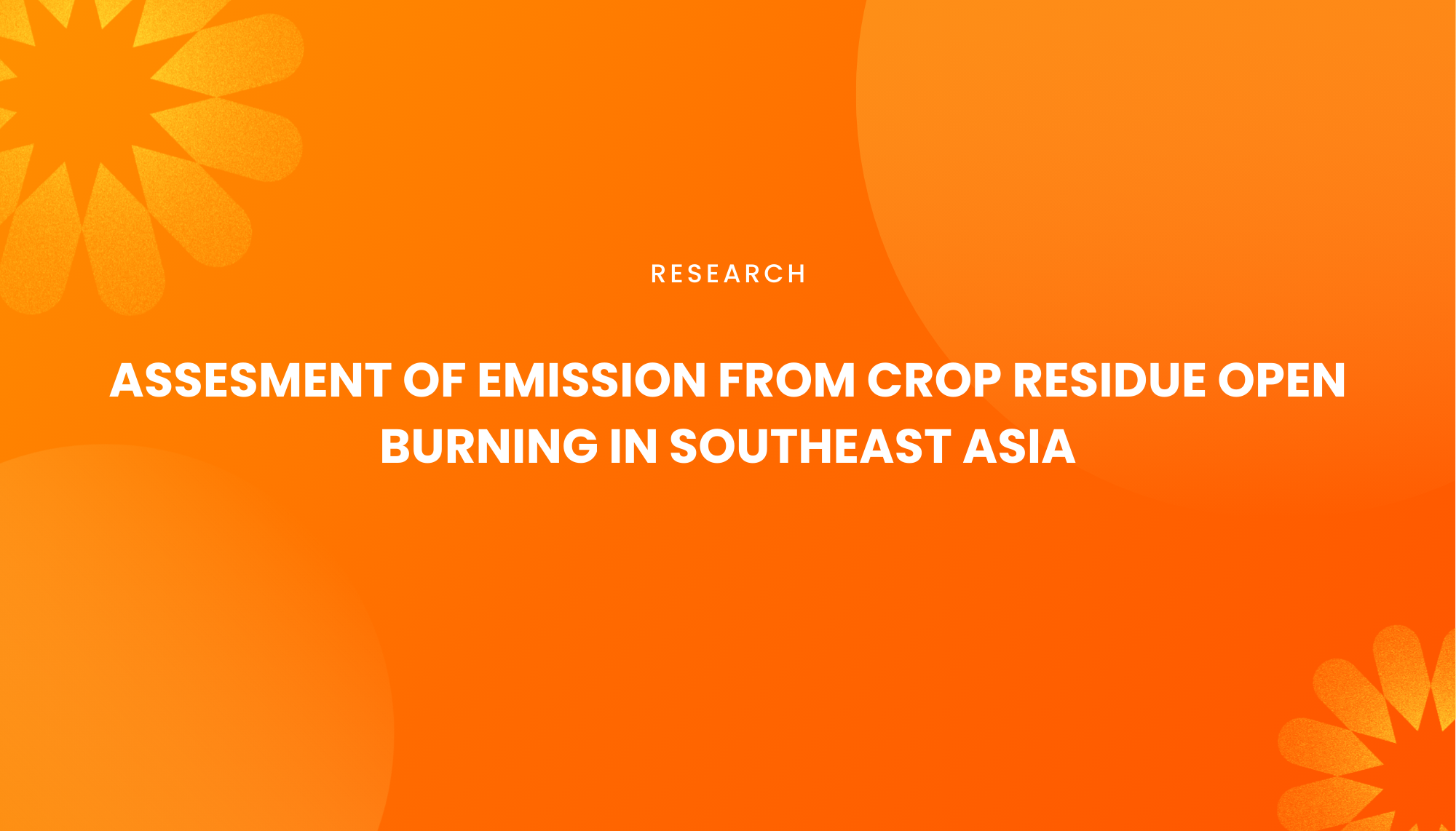 RESEARCH

ASSESMENT OF EMISSION FROM CROP RESIDUE OPEN BURNING IN SOUTHEAST ASIA